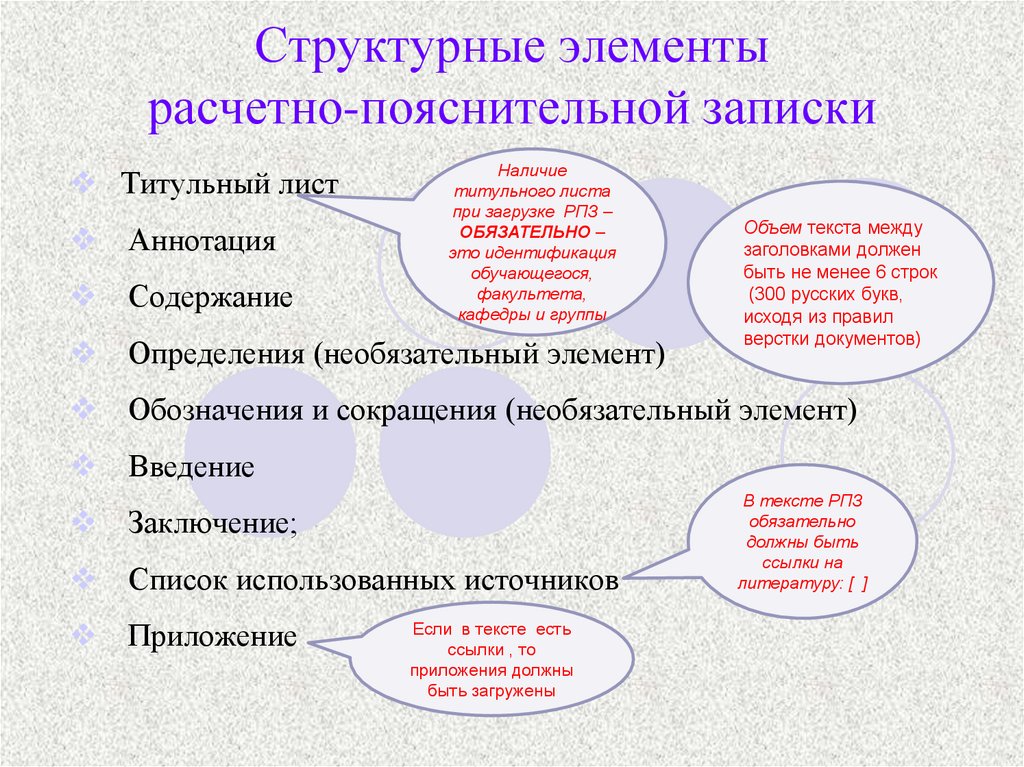 Структурные элементы расчетно-пояснительной записки

Титульный лист

Аннотация

Содержание

Определения (необязательный элемент)

Обозначения и сокращения (необязательный элемент)

Введение

Заключение;

Список использованных источников

Приложение

Наличие титульного листа при загрузке РПЗ – ОБЯЗАТЕЛЬНО – это идентификация обучающегося, факультета, кафедры и группы

Объем текста между заголовками должен быть не менее 6 строк (300 русских букв, исходя из правил верстки документов)

В тексте РПЗ обязательно должны быть ссылки на литературу: [ ]

Если в тексте есть ссылки , то приложения должны быть загружены